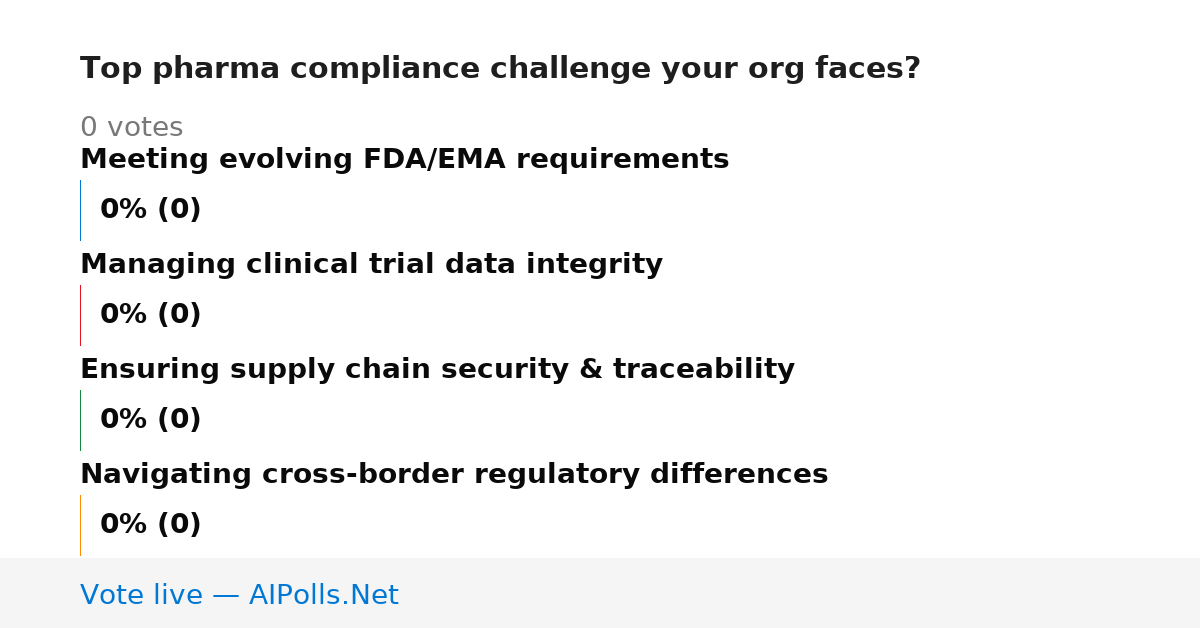 Top pharma compliance challenge your org faces?

0 votes

Meeting evolving FDA/EMA requirements

0% (0)

Managing clinical trial data integrity

0% (0)

Ensuring supply chain security & traceability

0% (0)

Navigating cross-border regulatory differences

0% (0)

Vote live — AIPolls.Net